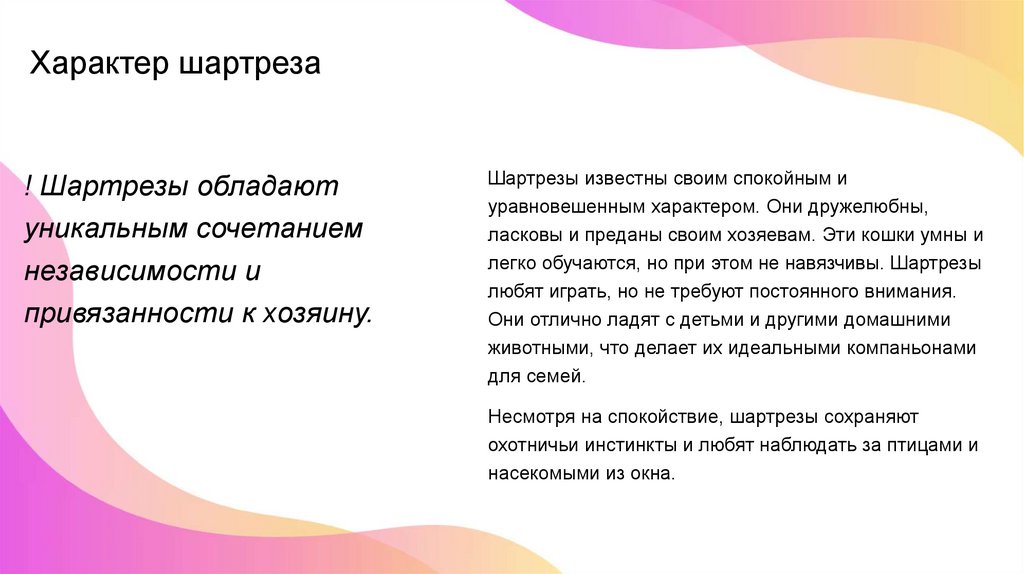 Характер шартреза

! Шартрезы обладают уникальным сочетанием независимости и привязанности к хозяину.

Шартрезы известны своим спокойным и уравновешенным характером. Они дружелюбны, ласковы и преданы своим хозяевам. Эти кошки умны и легко обучаются, но при этом не навязчивы. Шартрезы любят играть, но не требуют постоянного внимания. Они отлично ладят с детьми и другими домашними животными, что делает их идеальными компаньонами для семей.

Несмотря на спокойствие, шартрезы сохраняют охотничьи инстинкты и любят наблюдать за птицами и насекомыми из окна.